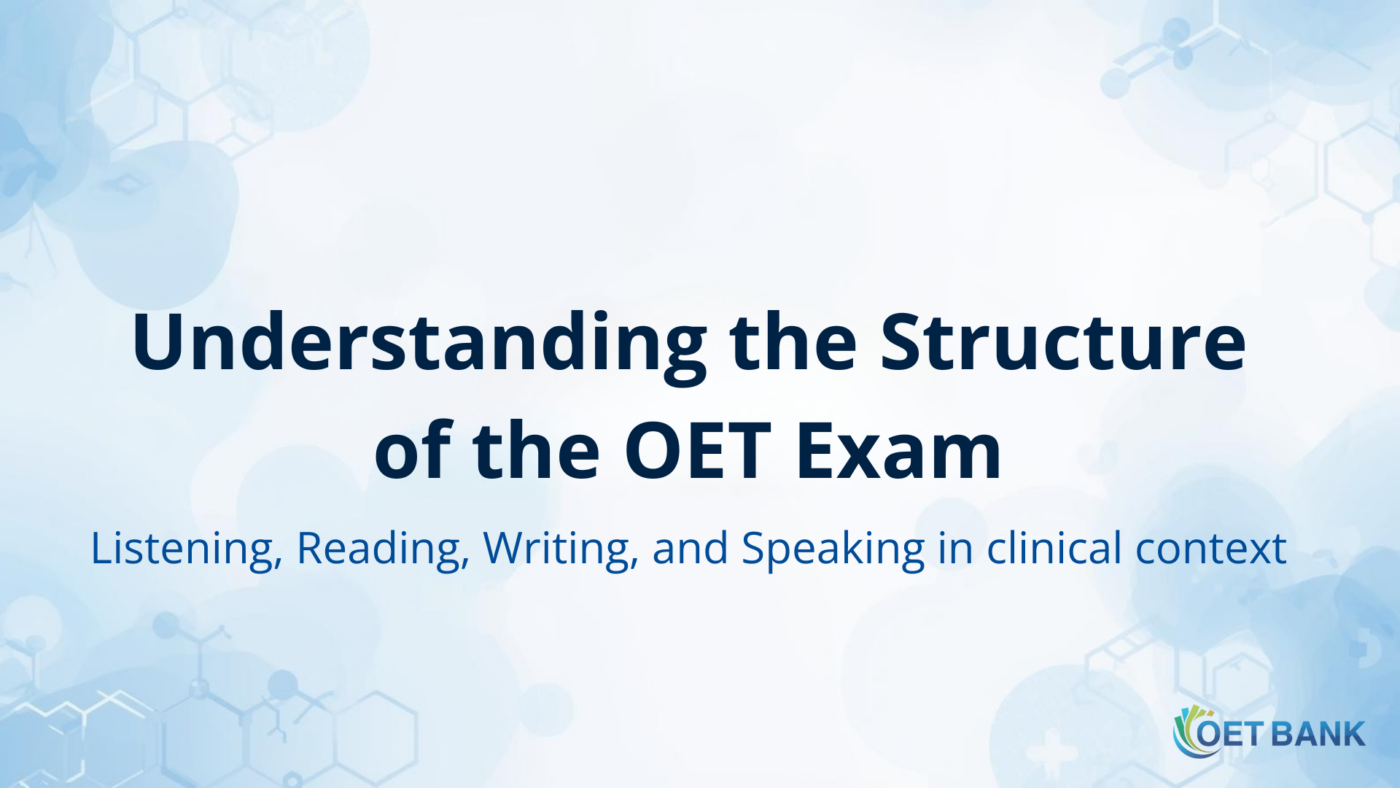 Understanding the Structure of the OET Exam

Listening, Reading, Writing, and Speaking in clinical context

OET BANK